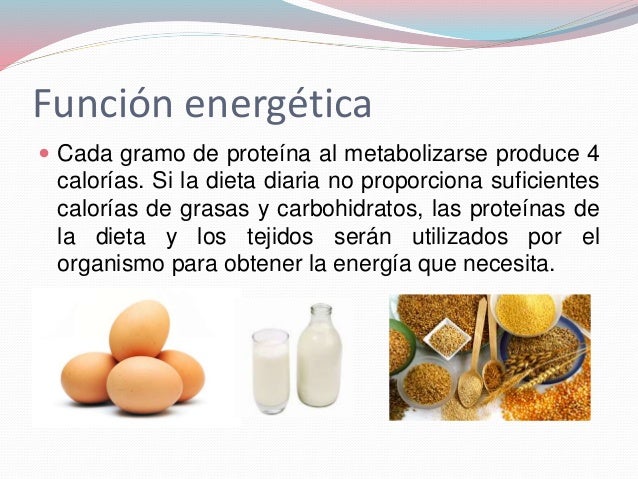 Función energética

Cada gramo de proteína al metabolizarse produce 4 calorías. Si la dieta diaria no proporciona suficientes calorías de grasas y carbohidratos, las proteínas de la dieta y los tejidos serán utilizados por el organismo para obtener la energía que necesita.